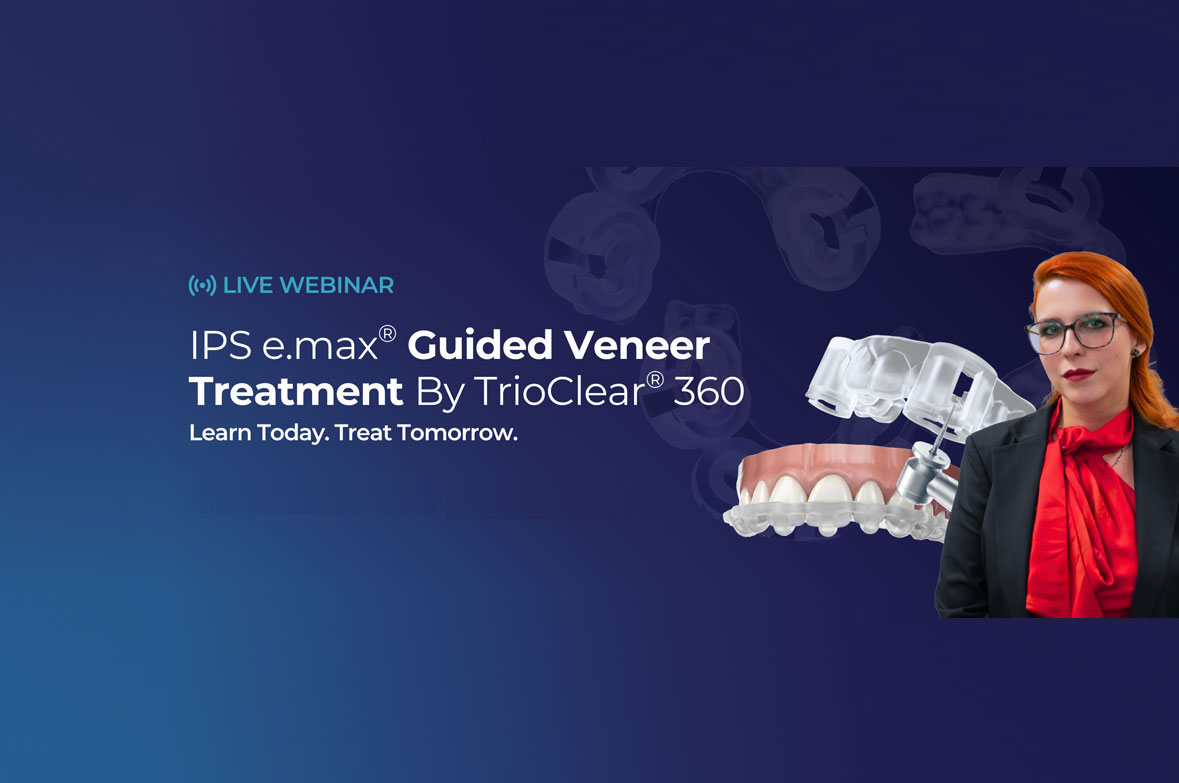 LIVE WEBINAR

IPS e.max® Guided Veneer Treatment By TrioClear® 360

Learn Today. Treat Tomorrow.